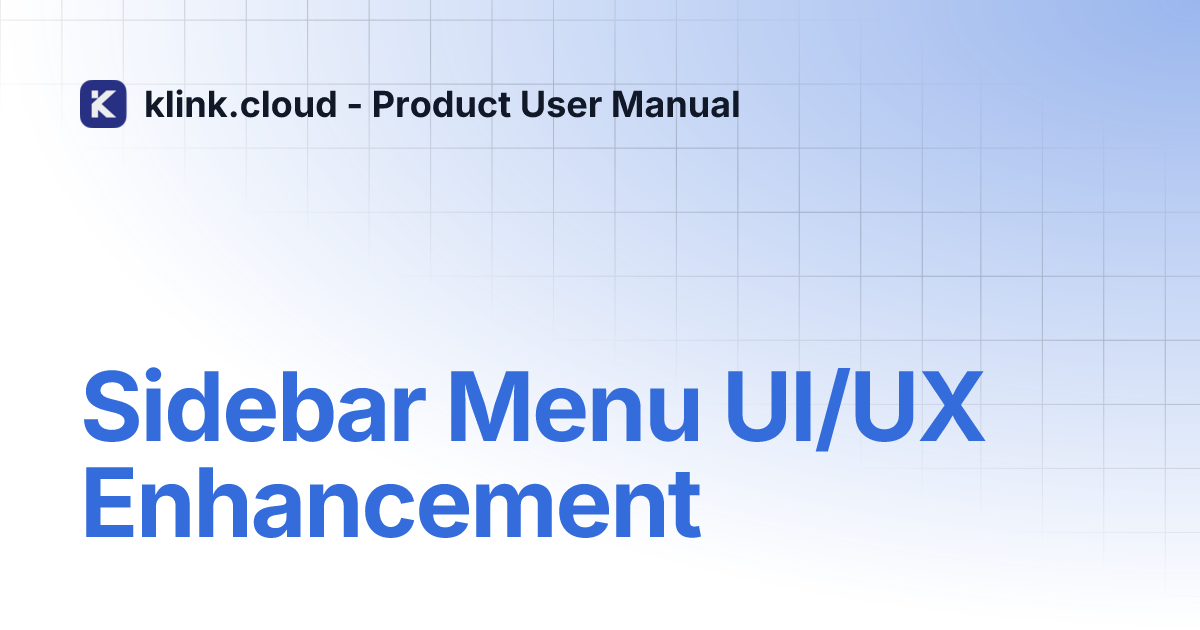 klink.cloud - Product User Manual

Sidebar Menu UI/UX Enhancement